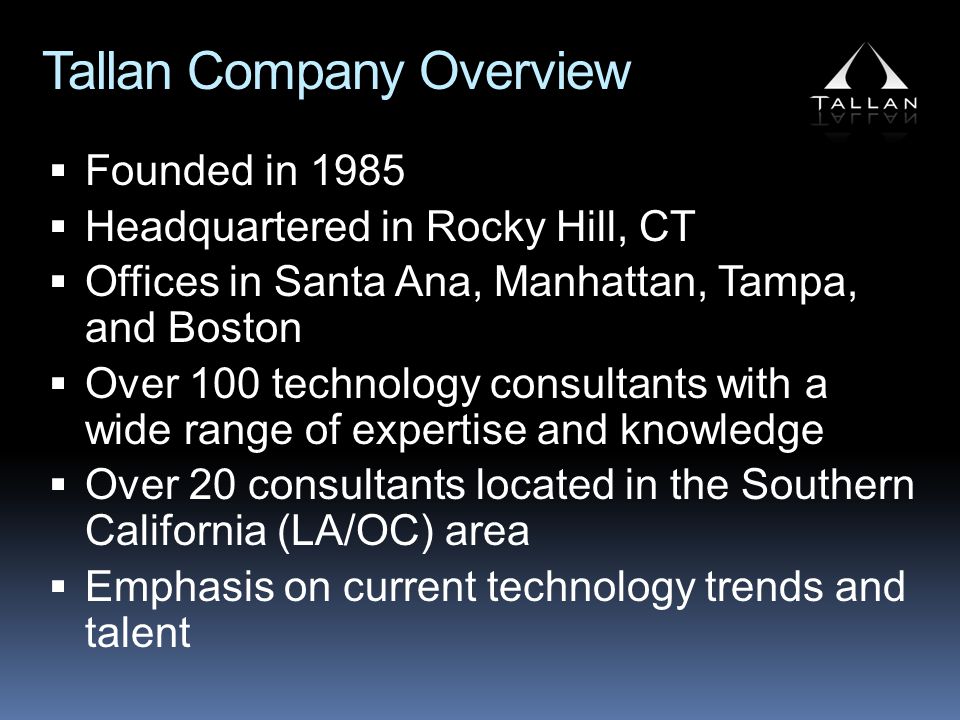 Tallan Company Overview

TALLAN

▪ Founded in 1985
▪ Headquartered in Rocky Hill, CT
▪ Offices in Santa Ana, Manhattan, Tampa, and Boston
▪ Over 100 technology consultants with a wide range of expertise and knowledge
▪ Over 20 consultants located in the Southern California (LA/OC) area
▪ Emphasis on current technology trends and talent